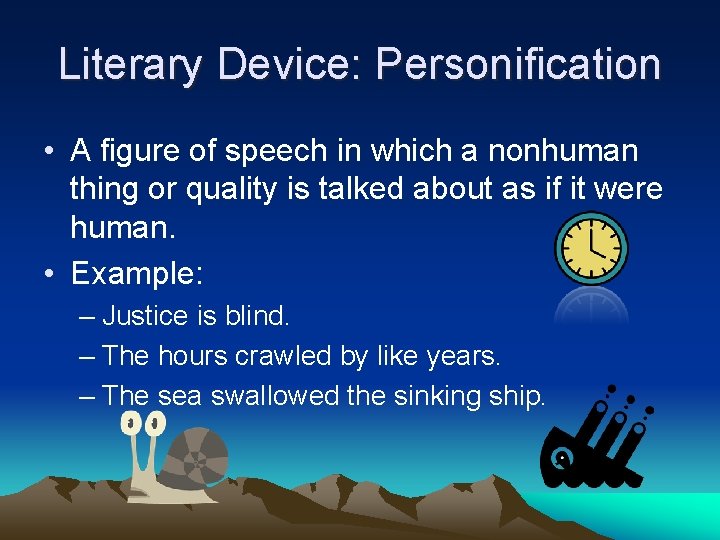 Literary Device: Personification

• A figure of speech in which a nonhuman thing or quality is talked about as if it were human.
• Example:
– Justice is blind.
– The hours crawled by like years.
– The sea swallowed the sinking ship.